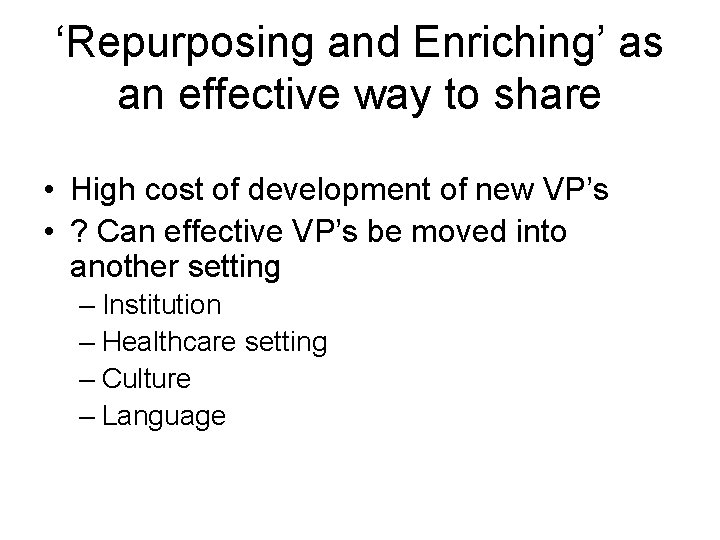 ‘Repurposing and Enriching’ as an effective way to share

• High cost of development of new VP’s
• ? Can effective VP’s be moved into another setting
– Institution
– Healthcare setting
– Culture
– Language